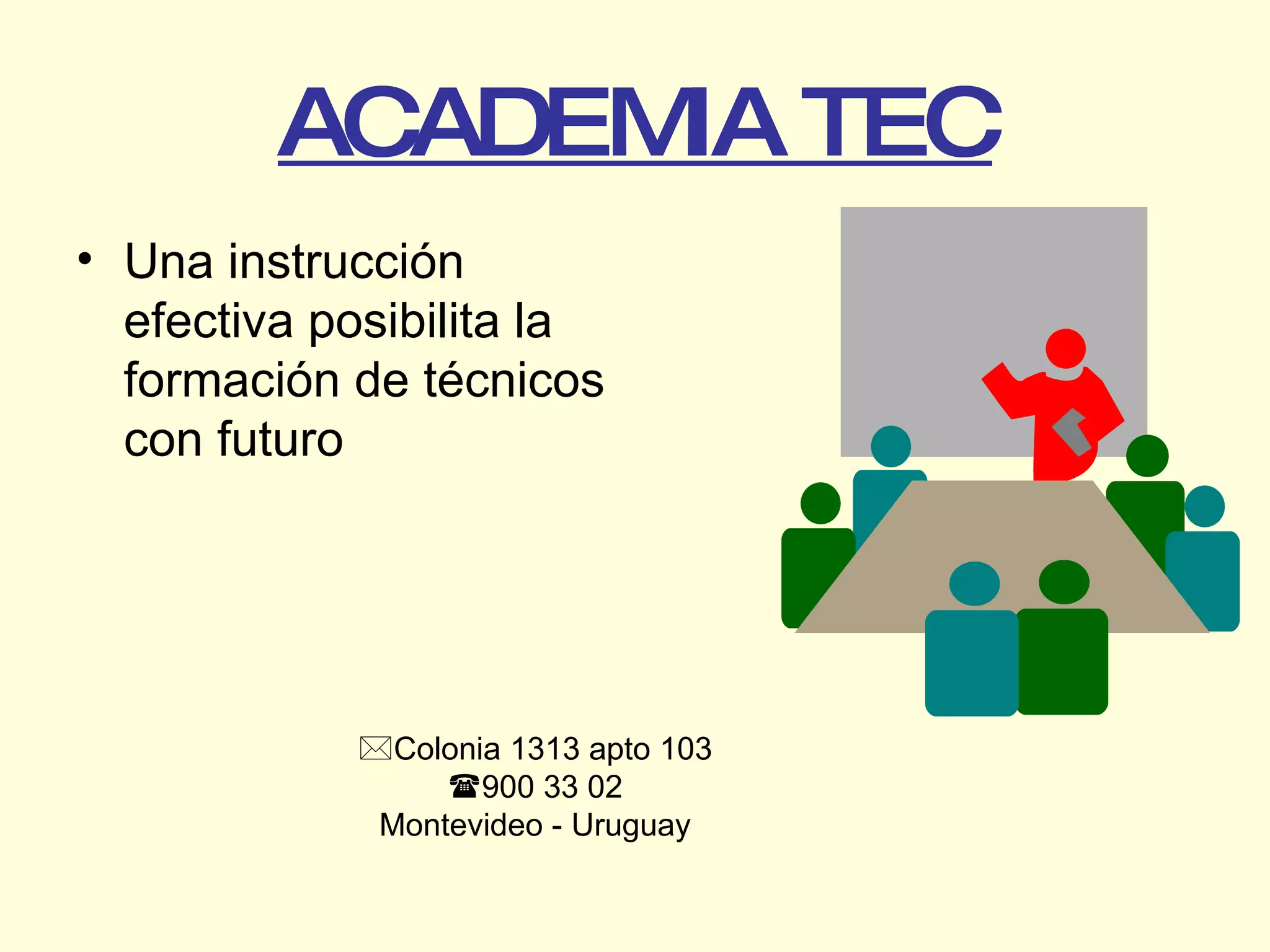 ACADEMIA TEC

• Una instrucción efectiva posibilita la formación de técnicos con futuro

✉Colonia 1313 apto 103
☎900 33 02
Montevideo - Uruguay